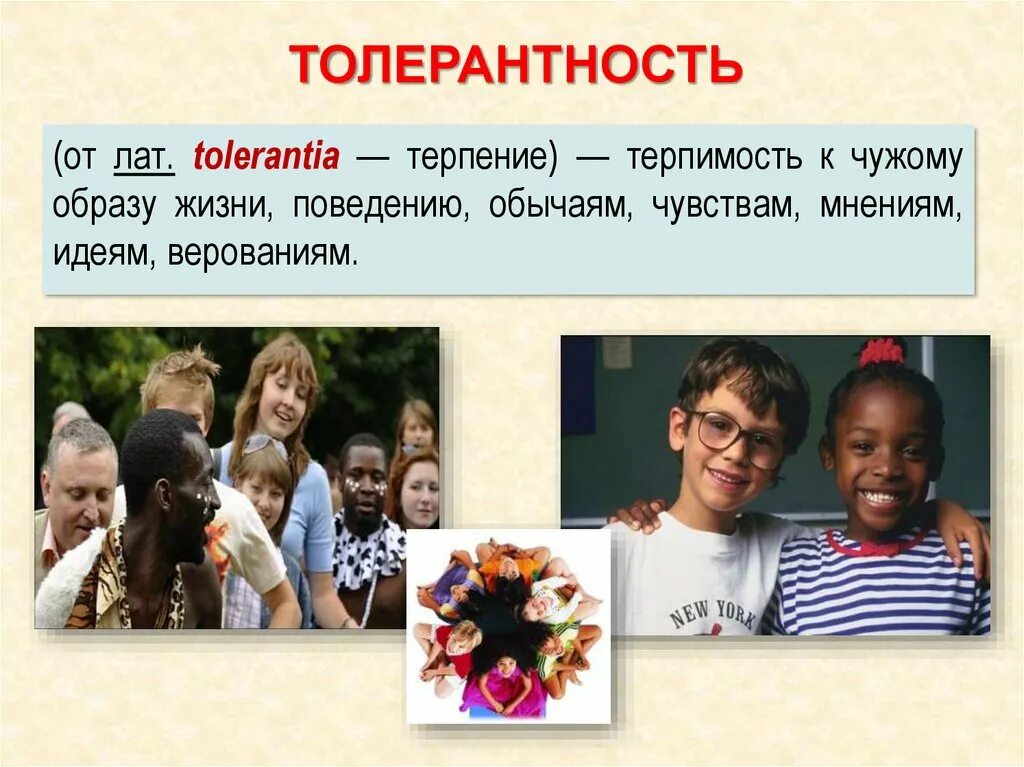 ТОЛЕРАНТНОСТЬ

(от лат. tolerantia — терпение) — терпимость к чужому образу жизни, поведению, обычаям, чувствам, мнениям, идеям, верованиям.

NEW YORK